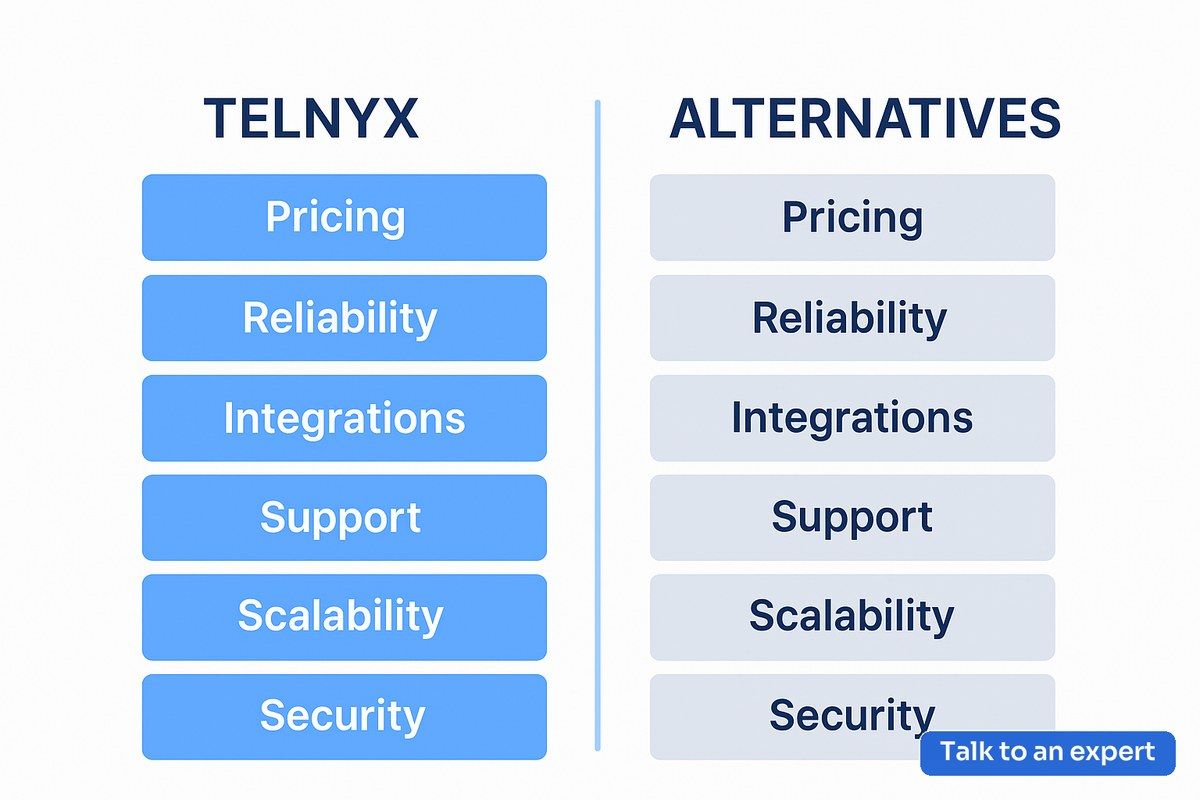 TELNYX

Pricing

Reliability

Integrations

Support

Scalability

Security

ALTERNATIVES

Pricing

Reliability

Integrations

Support

Scalability

Security

Talk to an expert